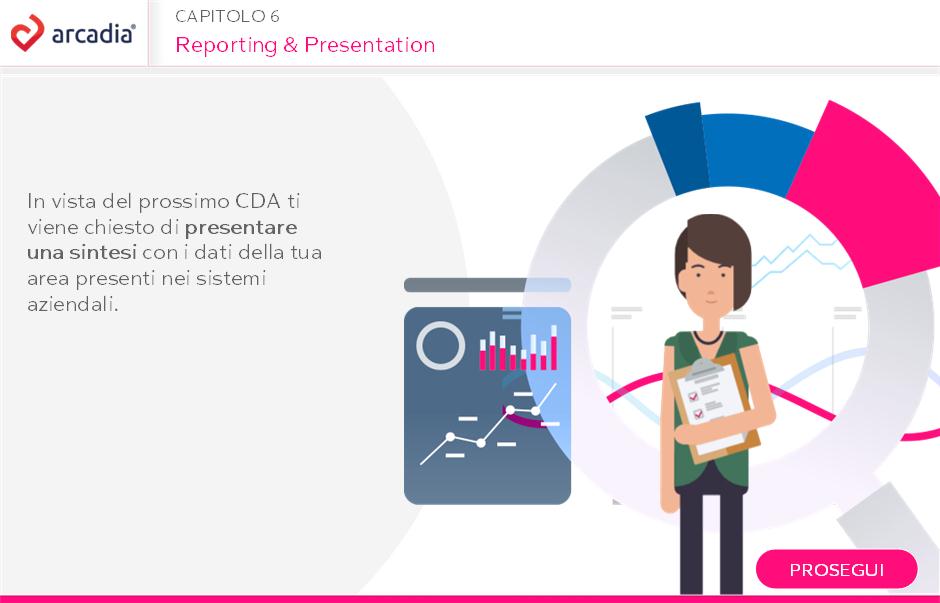 arcadia®

CAPITOLO 6
Reporting & Presentation

In vista del prossimo CDA ti viene chiesto di presentare una sintesi con i dati della tua area presenti nei sistemi aziendali.

PROSEGUI